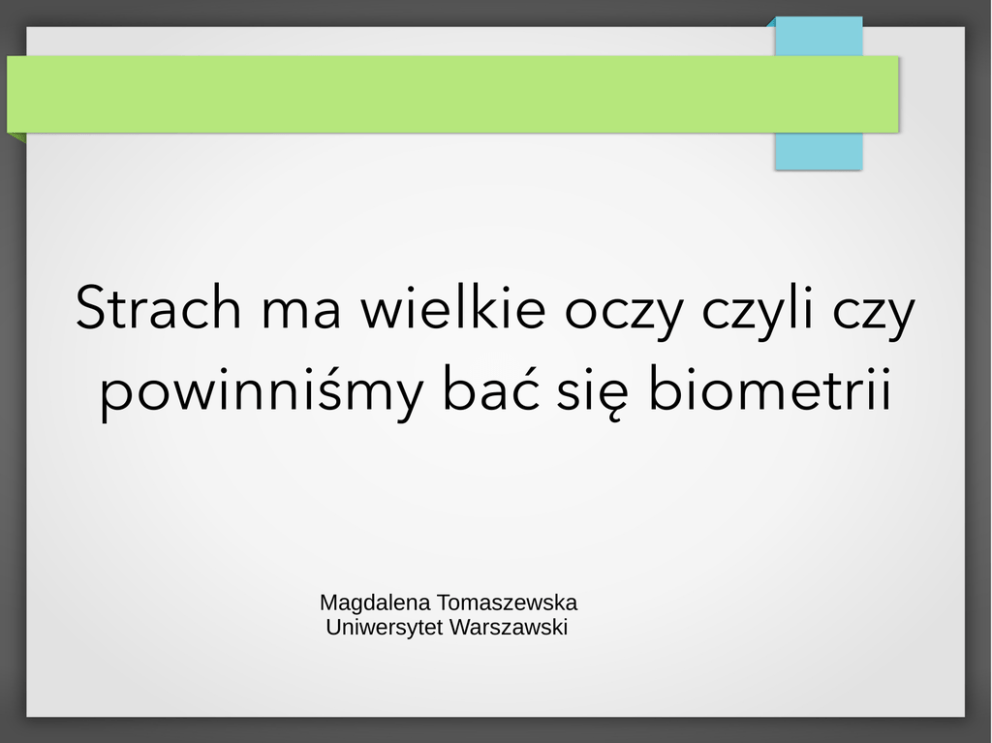 Strach ma wielkie oczy czyli czy powinniśmy bać się biometrii

Magdalena Tomaszewska
Uniwersytet Warszawski